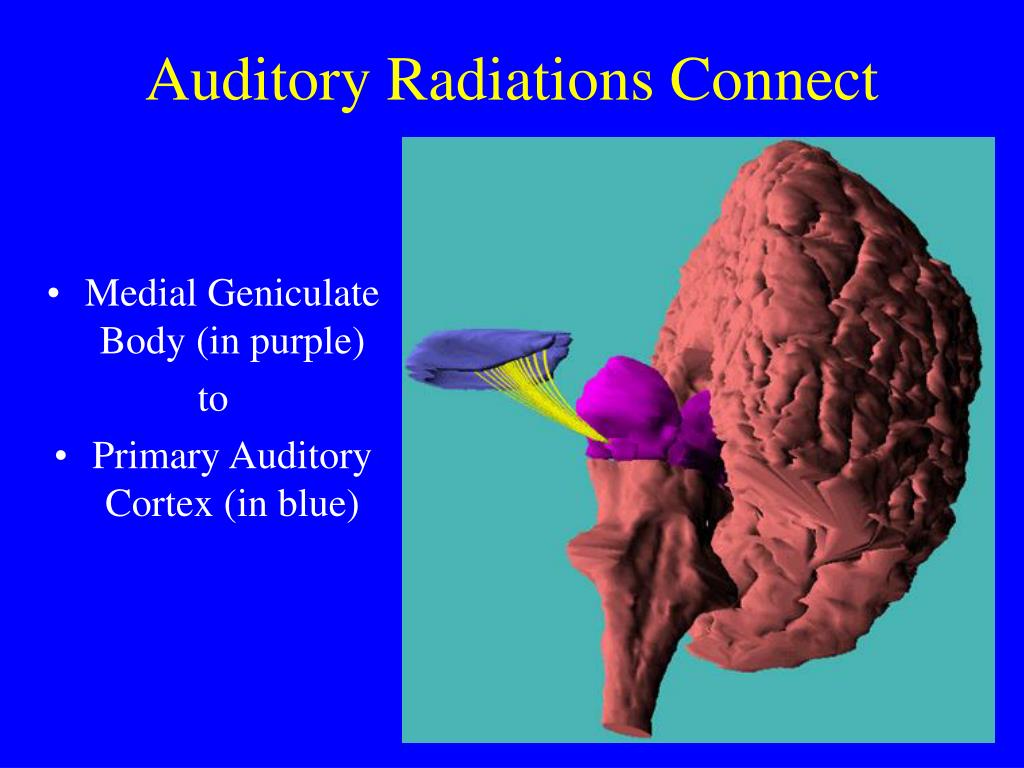 Auditory Radiations Connect

• Medial Geniculate Body (in purple)

to

• Primary Auditory Cortex (in blue)